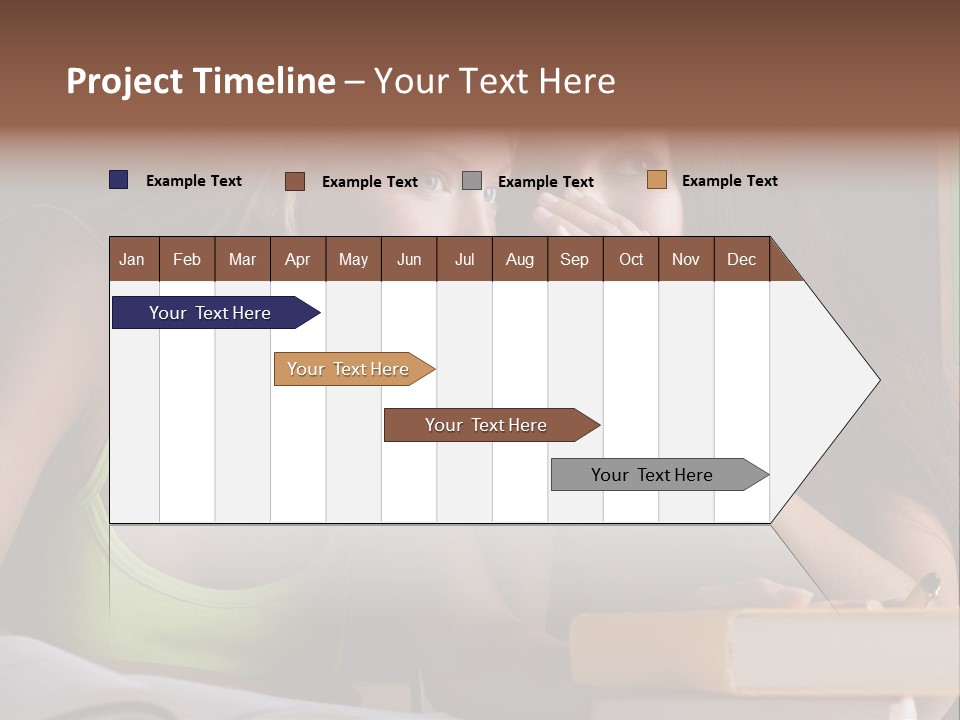 Project Timeline – Your Text Here

Example Text
Example Text
Example Text
Example Text

| Jan | Feb | Mar | Apr | May | Jun | Jul | Aug | Sep | Oct | Nov | Dec |
|---|---|---|---|---|---|---|---|---|---|---|---|

Your Text Here
Your Text Here
Your Text Here
Your Text Here